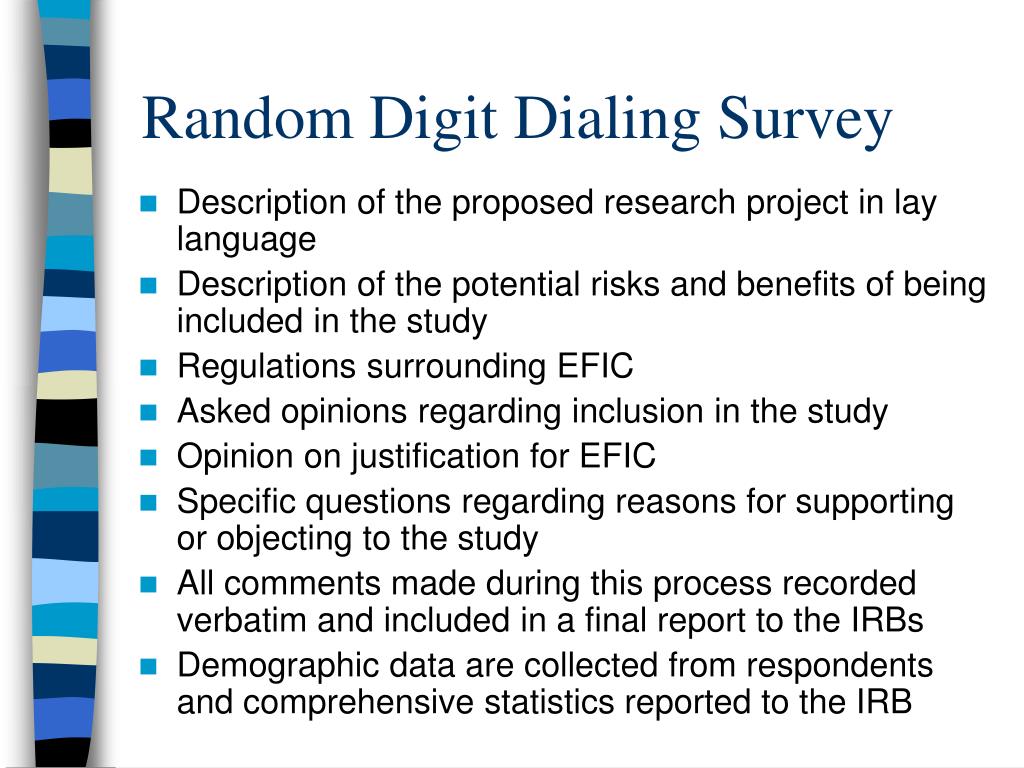 Random Digit Dialing Survey

- Description of the proposed research project in lay language
- Description of the potential risks and benefits of being included in the study
- Regulations surrounding EFIC
- Asked opinions regarding inclusion in the study
- Opinion on justification for EFIC
- Specific questions regarding reasons for supporting or objecting to the study
- All comments made during this process recorded verbatim and included in a final report to the IRBs
- Demographic data are collected from respondents and comprehensive statistics reported to the IRB